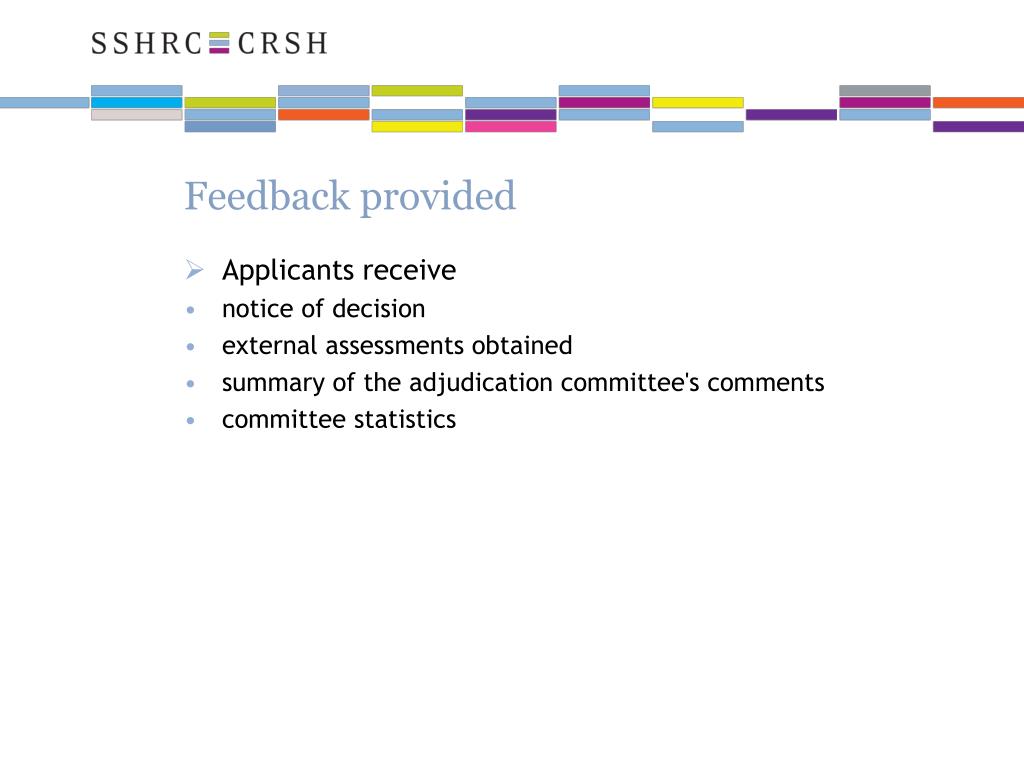 SSHRC CRSH

Feedback provided

➢ Applicants receive
• notice of decision
• external assessments obtained
• summary of the adjudication committee's comments
• committee statistics